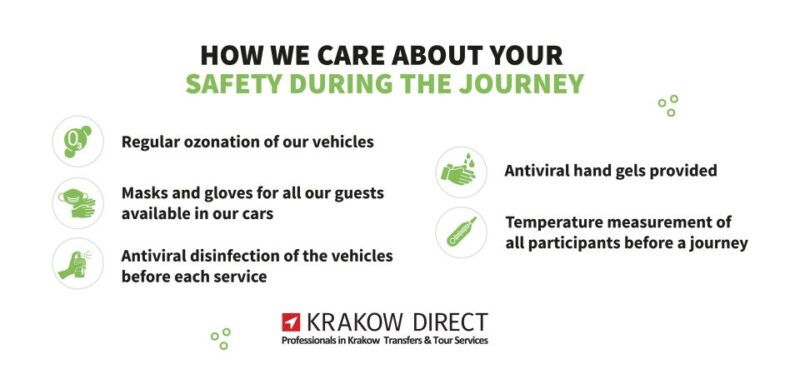 HOW WE CARE ABOUT YOUR
SAFETY DURING THE JOURNEY

$O_3$

Regular ozonation of our vehicles

Masks and gloves for all our guests available in our cars

Antiviral disinfection of the vehicles before each service

Antiviral hand gels provided

Temperature measurement of all participants before a journey

KRAKOW DIRECT
Professionals in Krakow Transfers & Tour Services